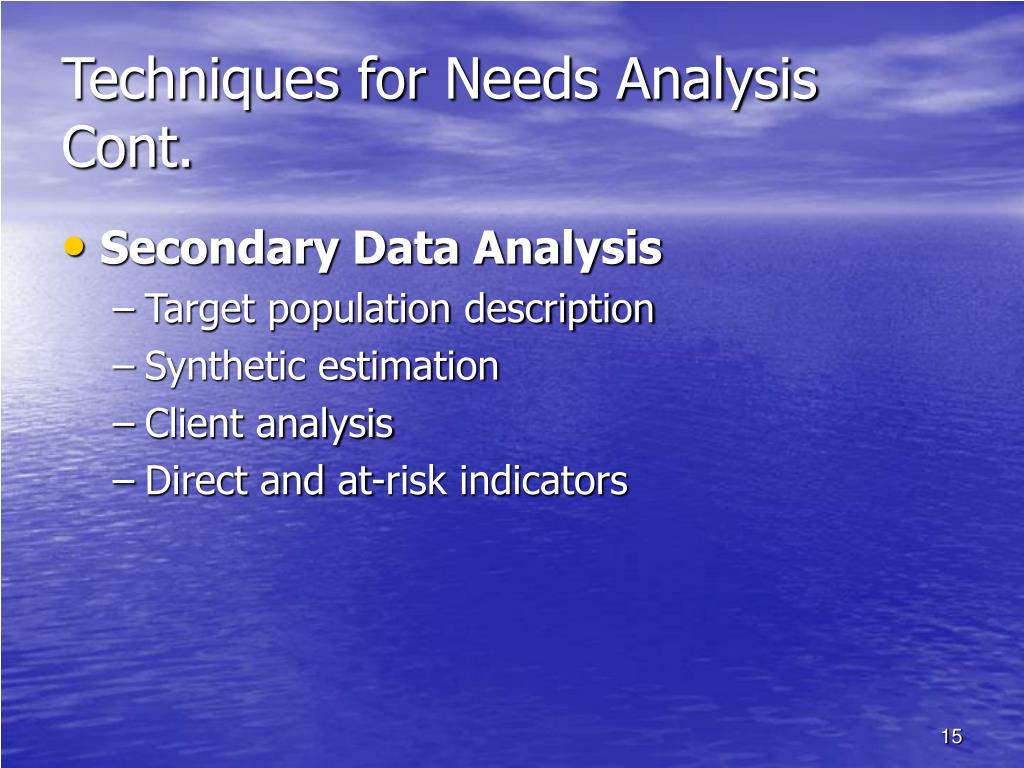 Techniques for Needs Analysis Cont.

• Secondary Data Analysis
– Target population description
– Synthetic estimation
– Client analysis
– Direct and at-risk indicators

15